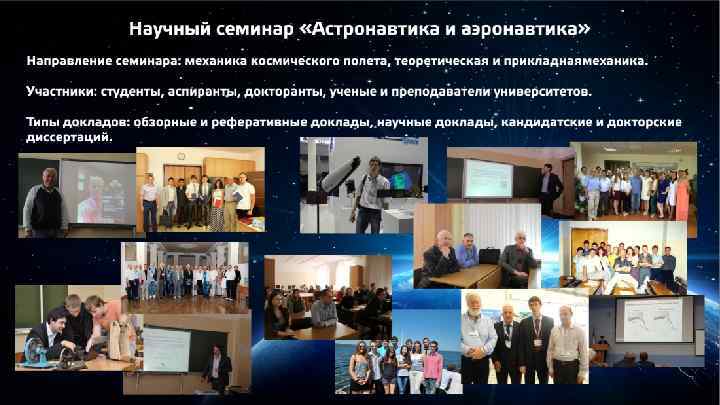 Научный семинар «Астронавтика и аэронавтика»

Направление семинара: механика космического полета, теоретическая и прикладнаямеханика.

Участники: студенты, аспиранты, докторанты, ученые и преподаватели университетов.

Типы докладов: обзорные и реферативные доклады, научные доклады, кандидатские и докторские диссертаций.